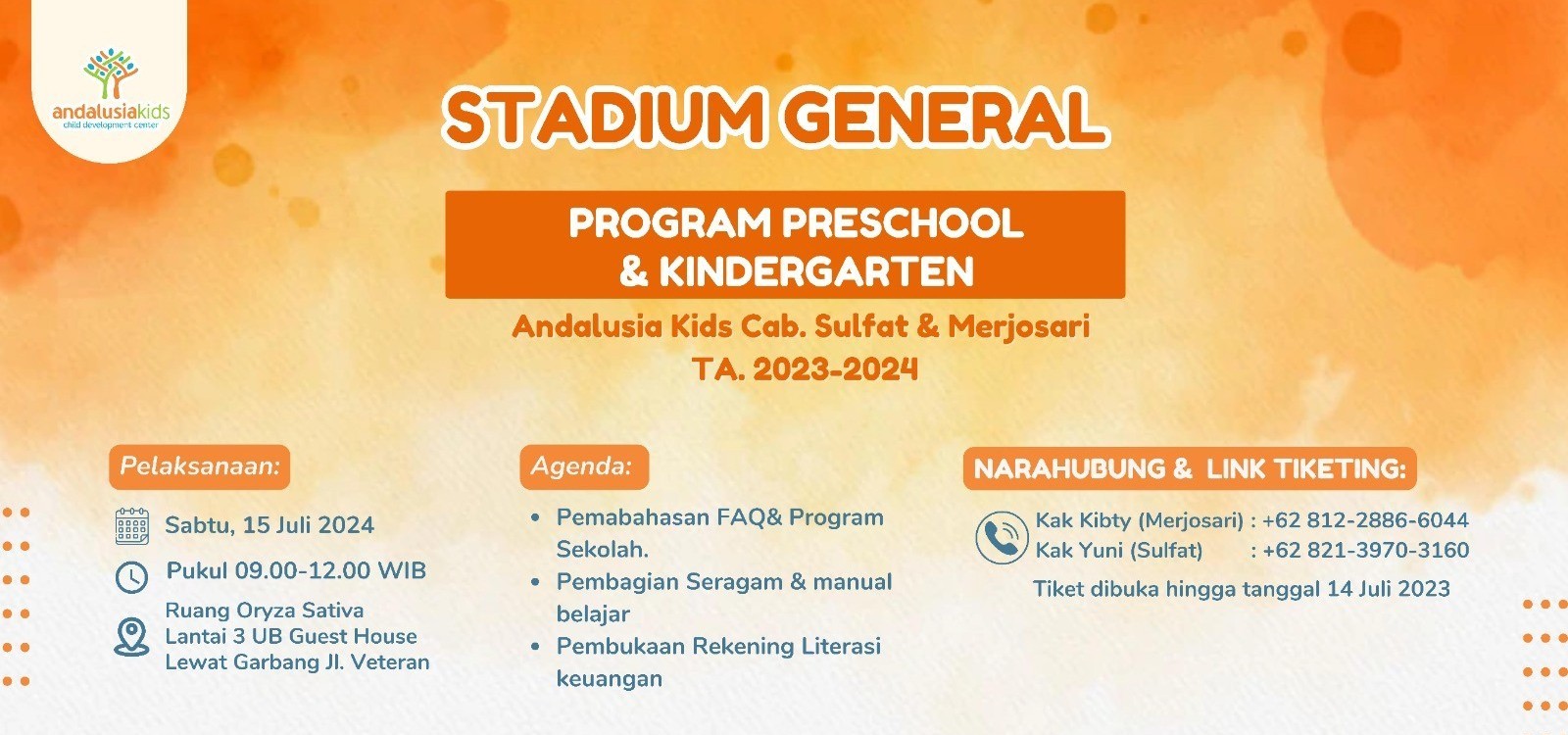 andalusiakids
child development center

STADIUM GENERAL

PROGRAM PRESCHOOL & KINDERGARTEN

Andalusia Kids Cab. Sulfat & Merjosari
TA. 2023-2024

Pelaksanaan:

Sabtu, 15 Juli 2024

Pukul 09.00-12.00 WIB

Ruang Oryza Sativa
Lantai 3 UB Guest House
Lewat Garbang Jl. Veteran

Agenda:

• Pemabahasan FAQ& Program Sekolah.
• Pembagian Seragam & manual belajar
• Pembukaan Rekening Literasi keuangan

NARAHUBUNG & LINK TIKETING:

Kak Kibty (Merjosari) : +62 812-2886-6044
Kak Yuni (Sulfat) : +62 821-3970-3160

Tiket dibuka hingga tanggal 14 Juli 2023